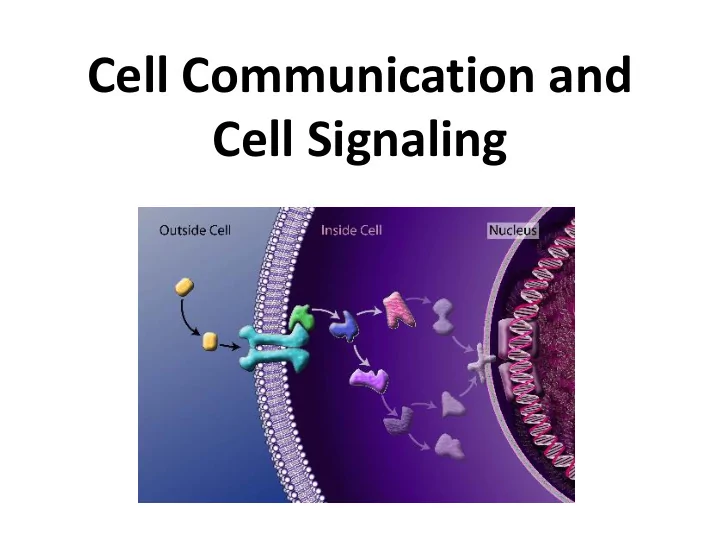 Cell Communication and Cell Signaling

Outside Cell

Inside Cell

Nucleus